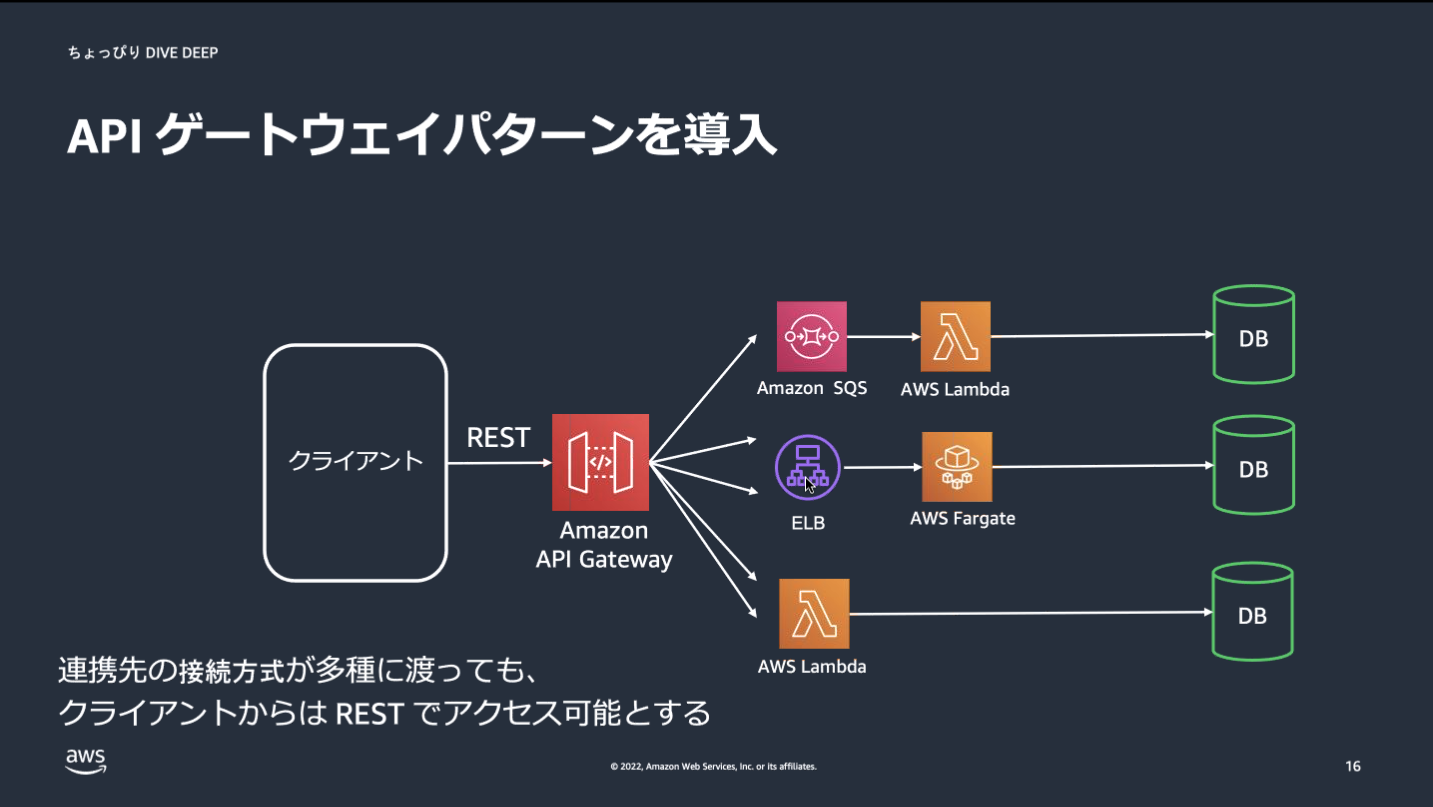 ちょっぴり DIVE DEEP

API ゲートウェイパターンを導入

クライアント

REST

Amazon API Gateway

Amazon SQS

AWS Lambda

DB

ELB

AWS Fargate

DB

AWS Lambda

DB

連携先の接続方式が多種に渡っても、
クライアントからは REST でアクセス可能とする

aws

© 2022, Amazon Web Services, Inc. or its affiliates.

16